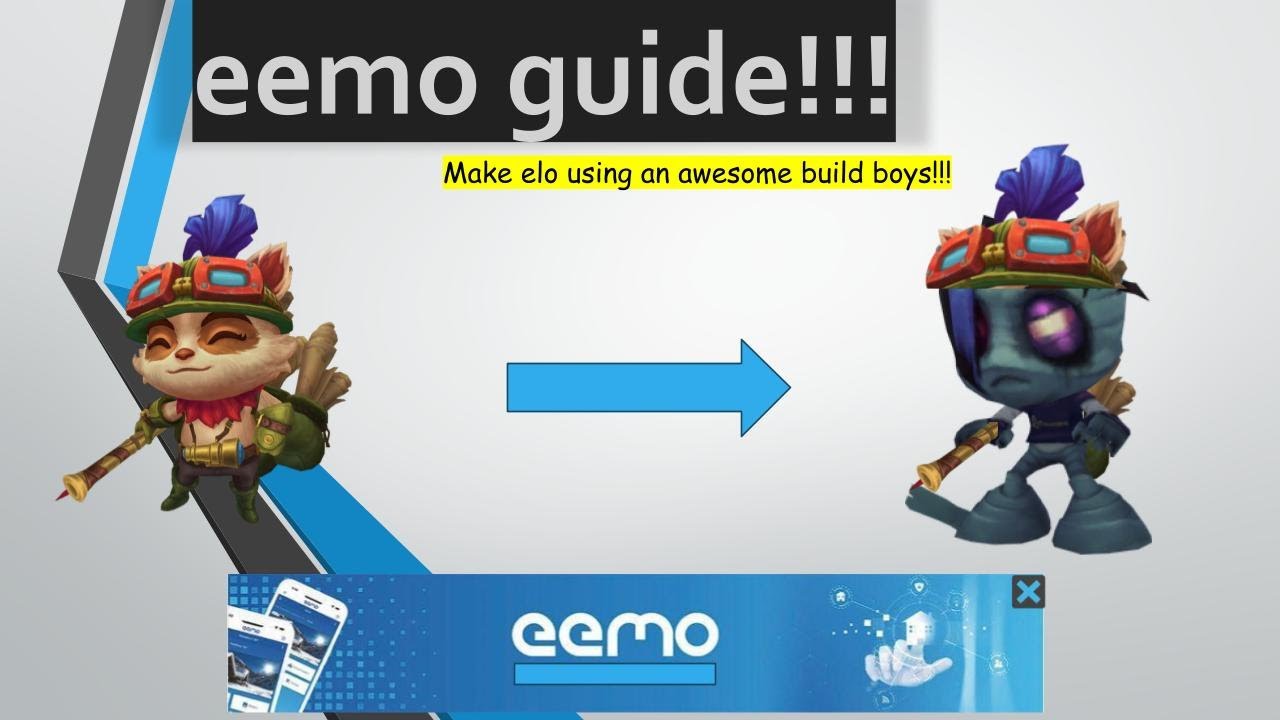 eemo guide!!!

Make elo using an awesome build boys!!!

eemo